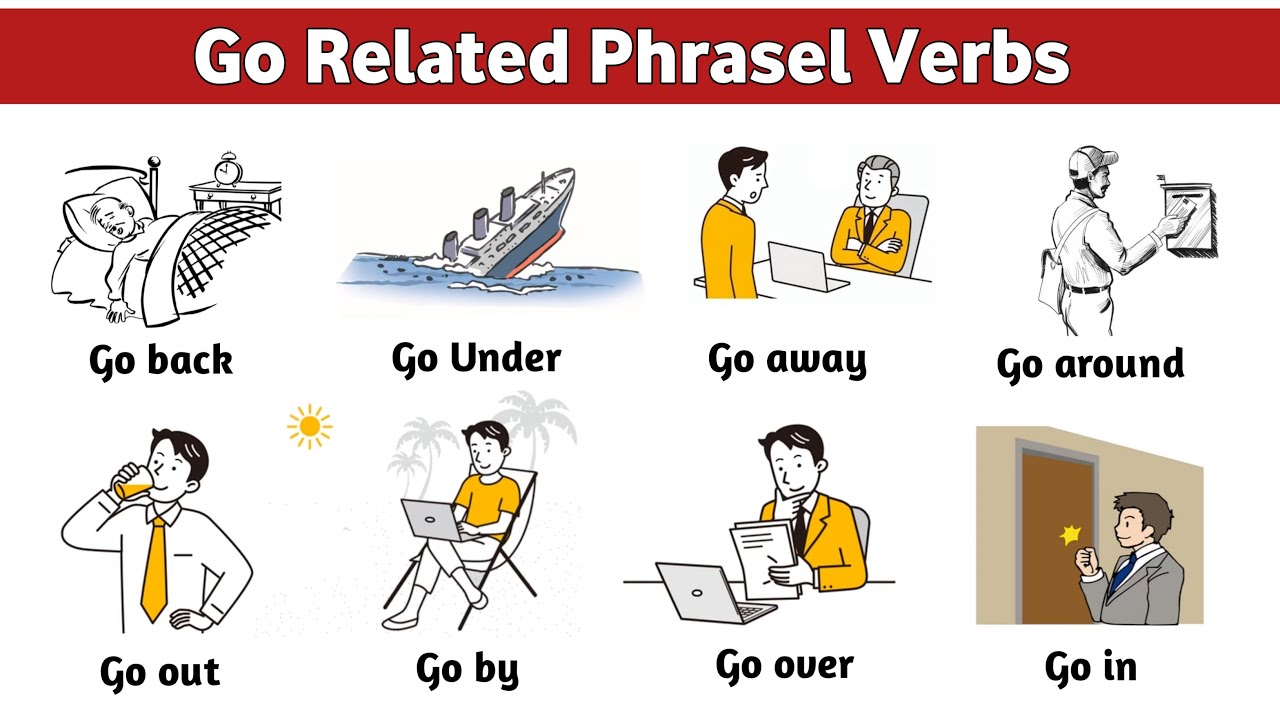 Go Related Phrasel Verbs

Go back

Go Under

Go away

Go around

Go out

Go by

Go over

Go in